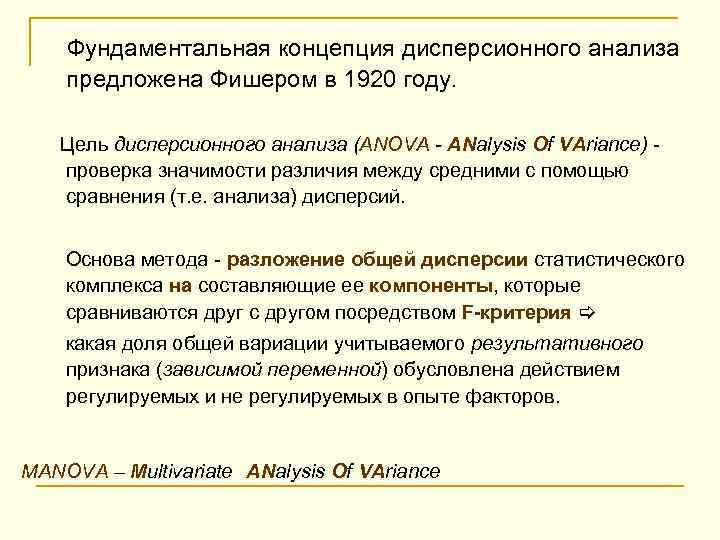 Фундаментальная концепция дисперсионного анализа предложена Фишером в 1920 году.

Цель дисперсионного анализа (ANOVA - ANalysis Of VAriance) - проверка значимости различия между средними с помощью сравнения (т.е. анализа) дисперсий.

Основа метода - разложение общей дисперсии статистического комплекса на составляющие ее компоненты, которые сравниваются друг с другом посредством F-критерия ⇨

какая доля общей вариации учитываемого результативного признака (зависимой переменной) обусловлена действием регулируемых и не регулируемых в опыте факторов.

MANOVA – Multivariate ANalysis Of VAriance